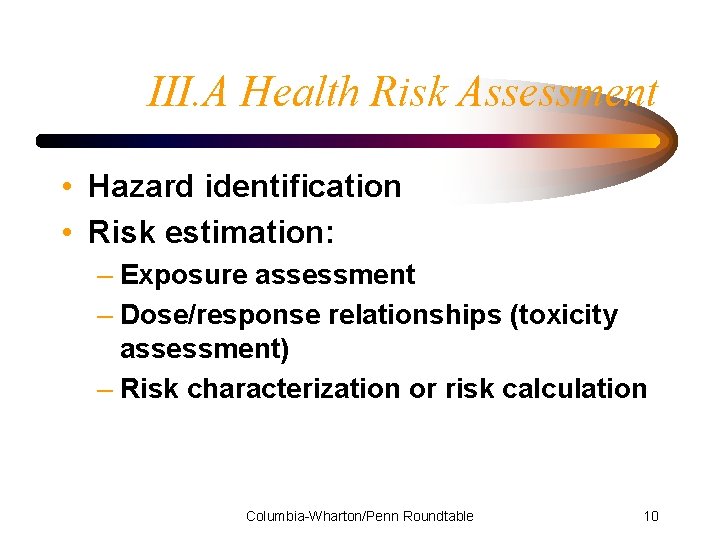 III.A Health Risk Assessment

• Hazard identification
• Risk estimation:
– Exposure assessment
– Dose/response relationships (toxicity assessment)
– Risk characterization or risk calculation

Columbia-Wharton/Penn Roundtable

10